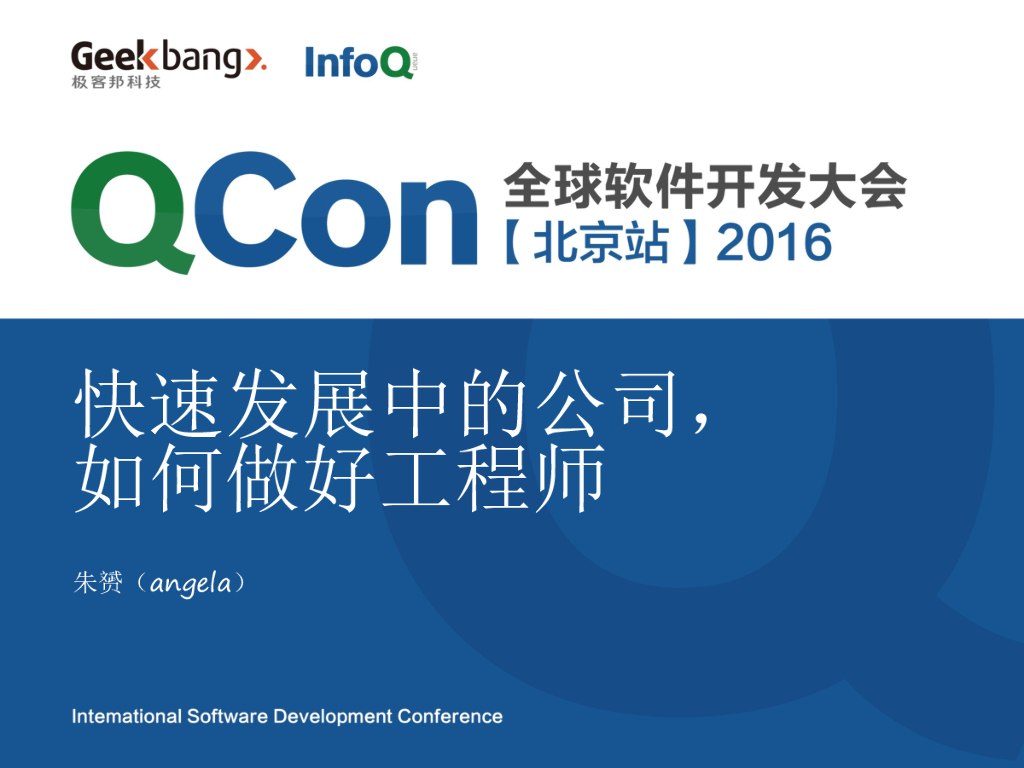 Geekbang>.
极客邦科技

InfoQ

QCon 全球软件开发大会
【北京站】2016

快速发展中的公司，
如何做好工程师

朱赟（angela）

International Software Development Conference